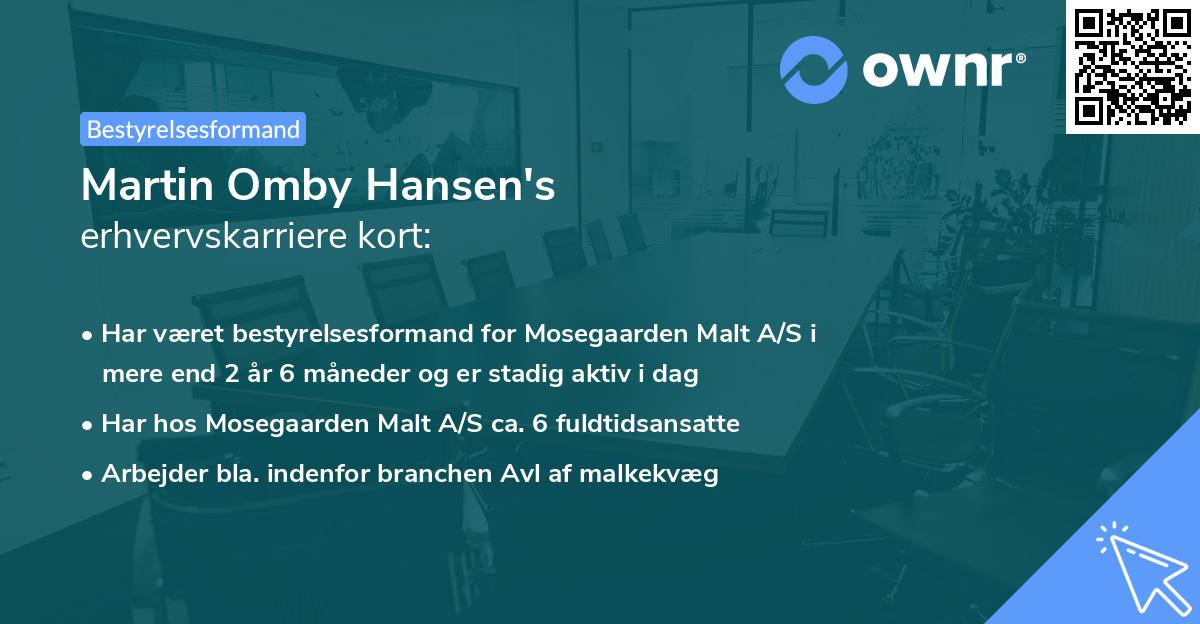 ownr®

Bestyrelsesformand

Martin Omby Hansen's
erhvervskarriere kort:

• Har været bestyrelsesformand for Mosegaarden Malt A/S i mere end 2 år 6 måneder og er stadig aktiv i dag
• Har hos Mosegaarden Malt A/S ca. 6 fuldtidsansatte
• Arbejder bla. indenfor branchen Avl af malkekvæg